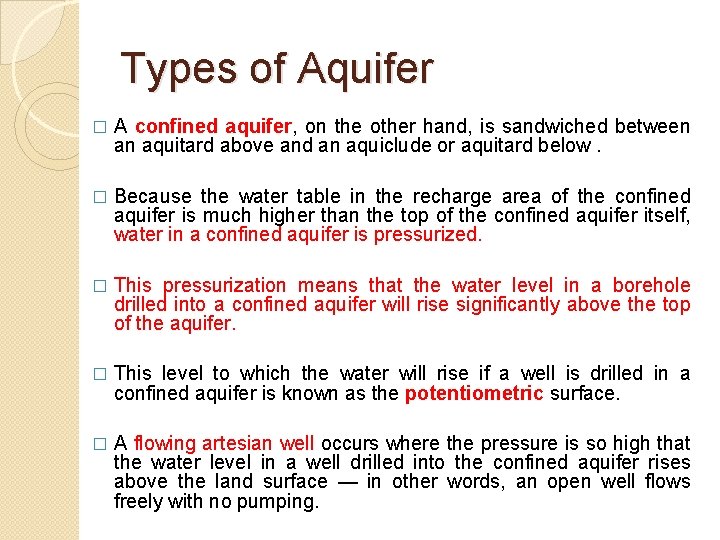 Types of Aquifer

□ A confined aquifer, on the other hand, is sandwiched between an aquitard above and an aquiclude or aquitard below .

□ Because the water table in the recharge area of the confined aquifer is much higher than the top of the confined aquifer itself, water in a confined aquifer is pressurized.

□ This pressurization means that the water level in a borehole drilled into a confined aquifer will rise significantly above the top of the aquifer.

□ This level to which the water will rise if a well is drilled in a confined aquifer is known as the potentiometric surface.

□ A flowing artesian well occurs where the pressure is so high that the water level in a well drilled into the confined aquifer rises above the land surface — in other words, an open well flows freely with no pumping.